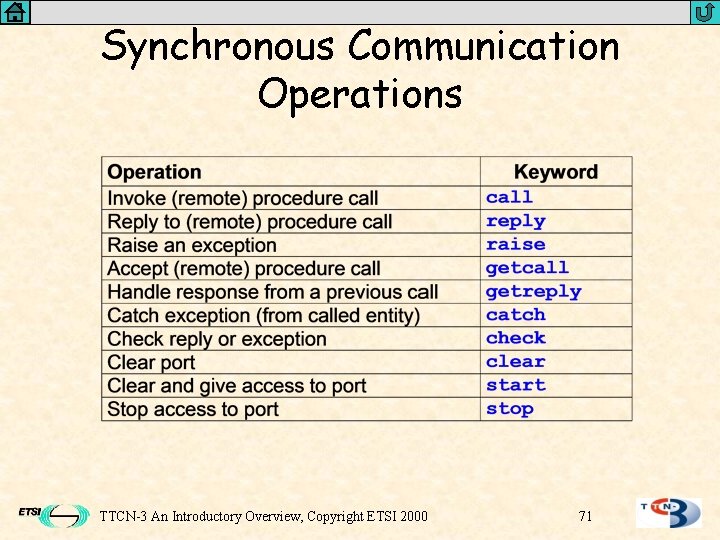 Synchronous Communication Operations

| Operation | Keyword |
|---|---|
| Invoke (remote) procedure call | call |
| Reply to (remote) procedure call | reply |
| Raise an exception | raise |
| Accept (remote) procedure call | getcall |
| Handle response from a previous call | getreply |
| Catch exception (from called entity) | catch |
| Check reply or exception | check |
| Clear port | clear |
| Clear and give access to port | start |
| Stop access to port | stop |

ETSI

TTCN-3 An Introductory Overview, Copyright ETSI 2000

71

TTCN-3